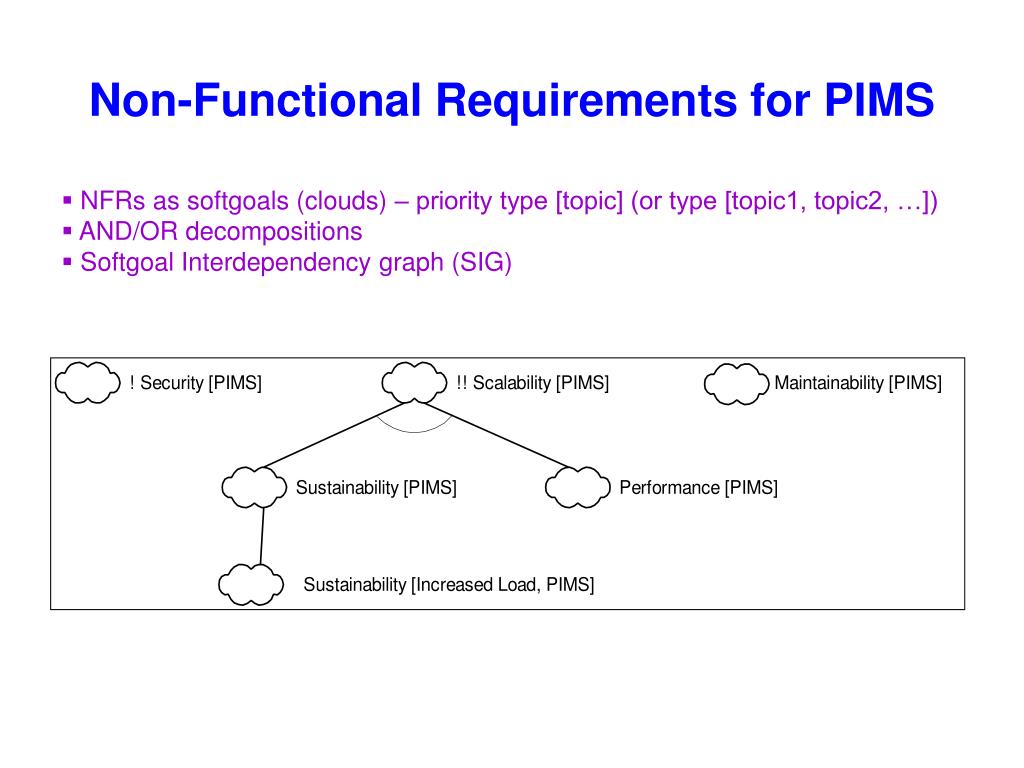 Non-Functional Requirements for PIMS

▪ NFRs as softgoals (clouds) – priority type [topic] (or type [topic1, topic2, …])
▪ AND/OR decompositions
▪ Softgoal Interdependency graph (SIG)

! Security [PIMS]

!! Scalability [PIMS]

Maintainability [PIMS]

Sustainability [PIMS]

Performance [PIMS]

Sustainability [Increased Load, PIMS]